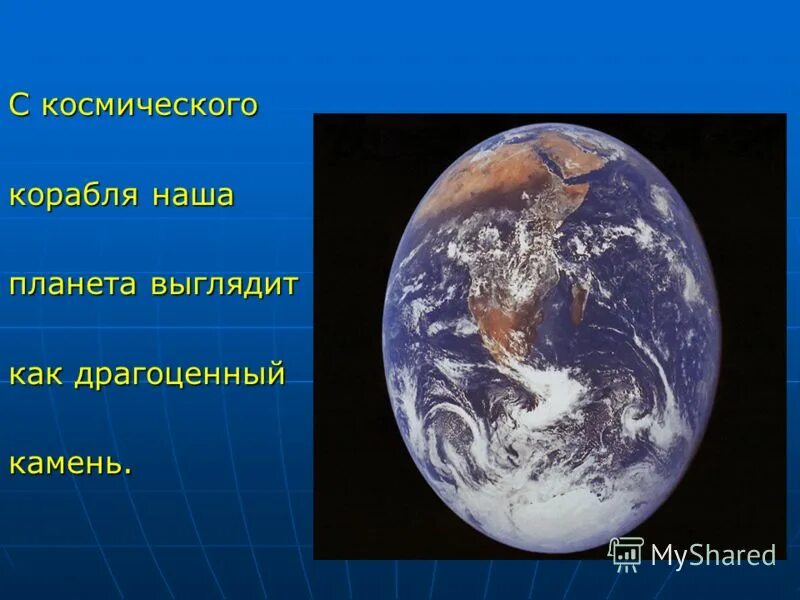 С космического корабля наша планета выглядит как драгоценный камень.

MyShared